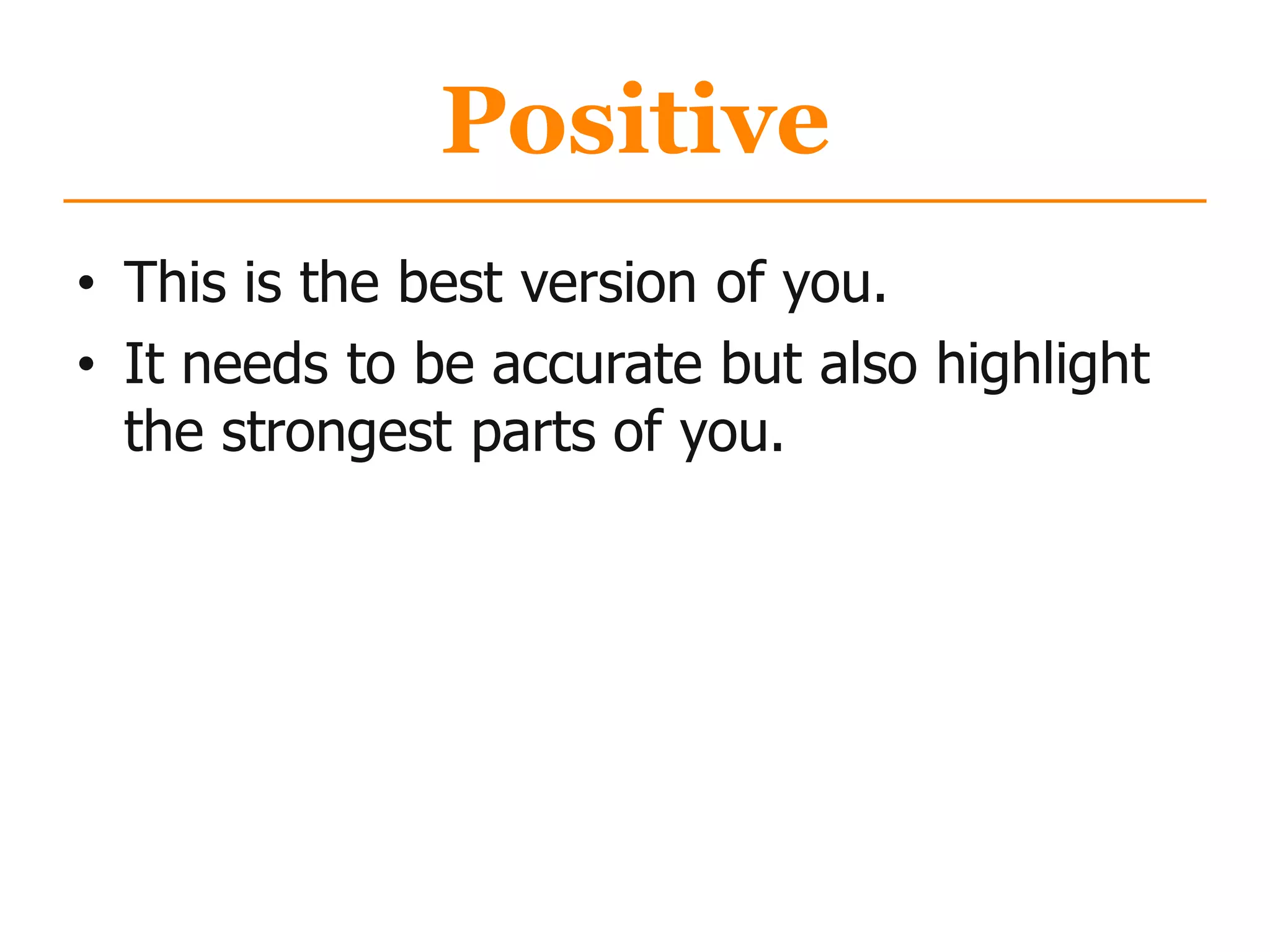 Positive

• This is the best version of you.
• It needs to be accurate but also highlight the strongest parts of you.